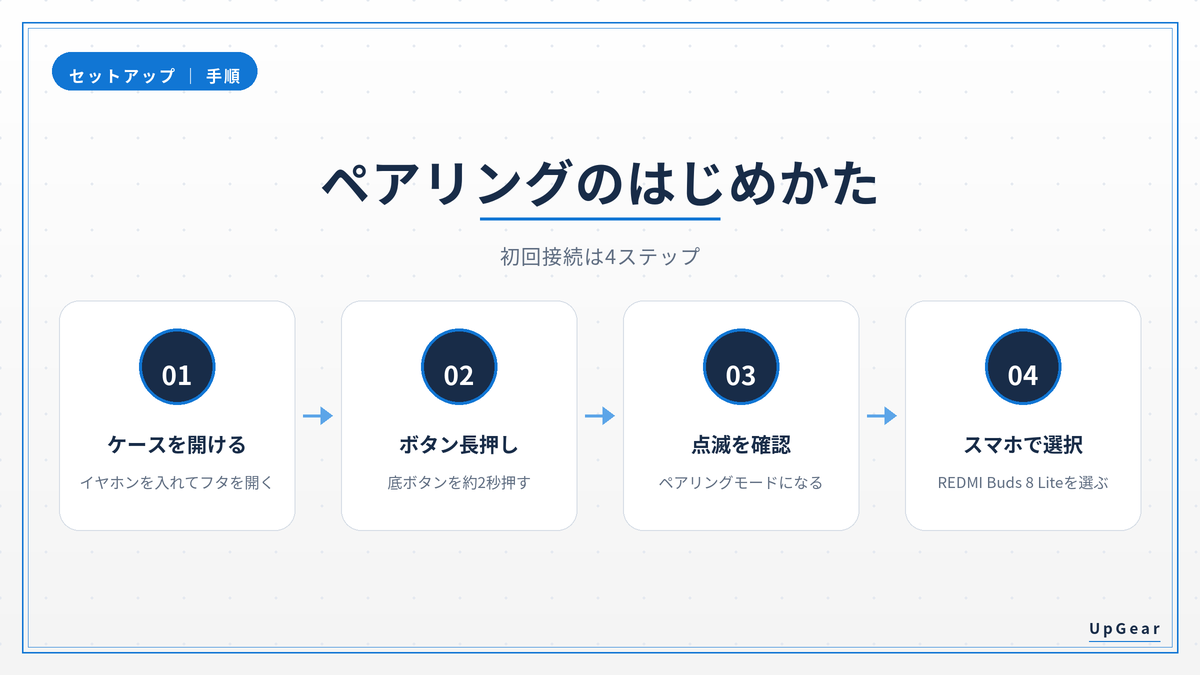 セットアップ ｜ 手順

ペアリングのはじめかた

初回接続は4ステップ

01

ケースを開ける

イヤホンを入れてフタを開く

02

ボタン長押し

底ボタンを約2秒押す

03

点滅を確認

ペアリングモードになる

04

スマホで選択

REDMI Buds 8 Liteを選ぶ

UpGear